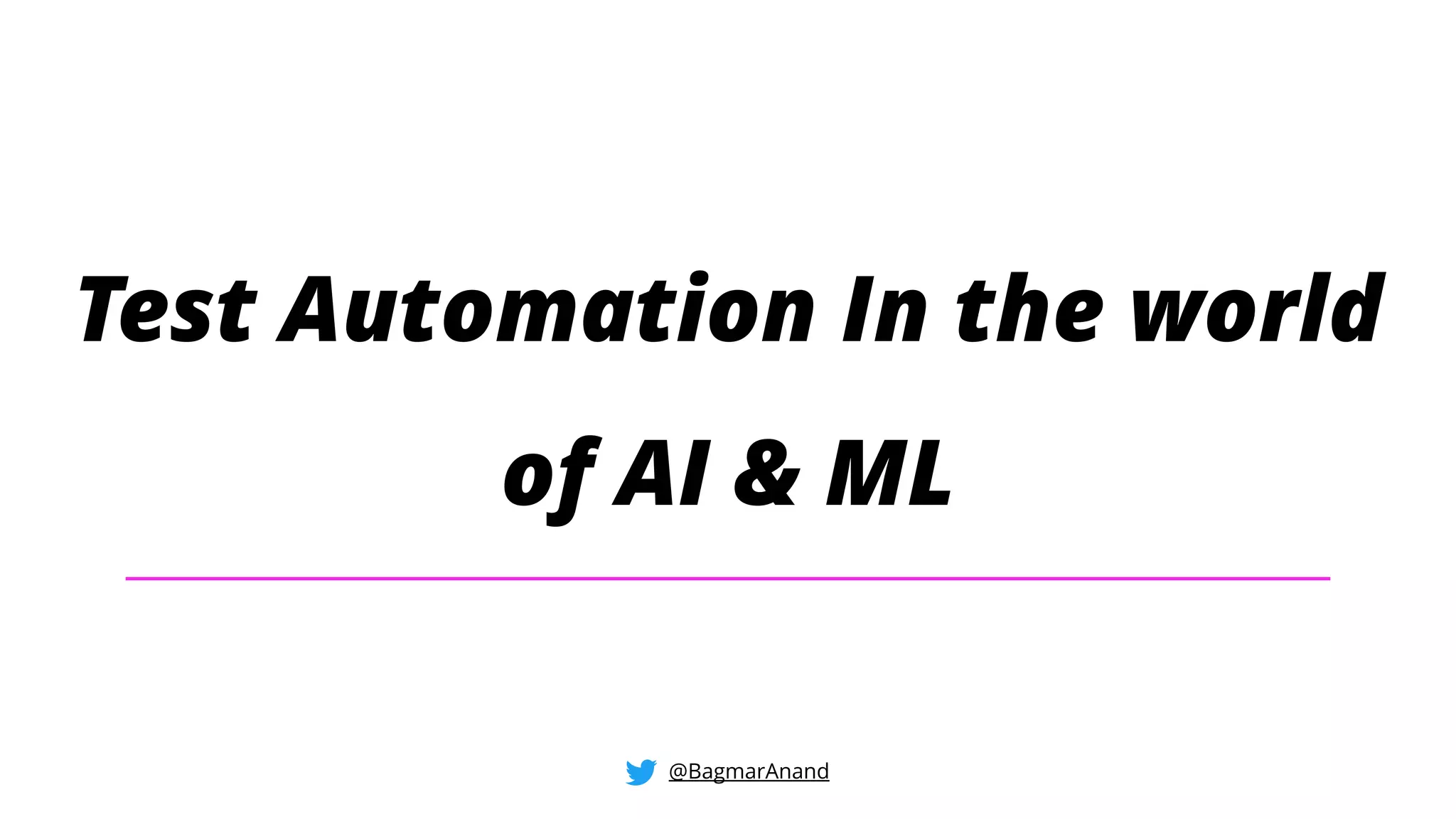 Test Automation In the world of AI & ML

@BagmarAnand